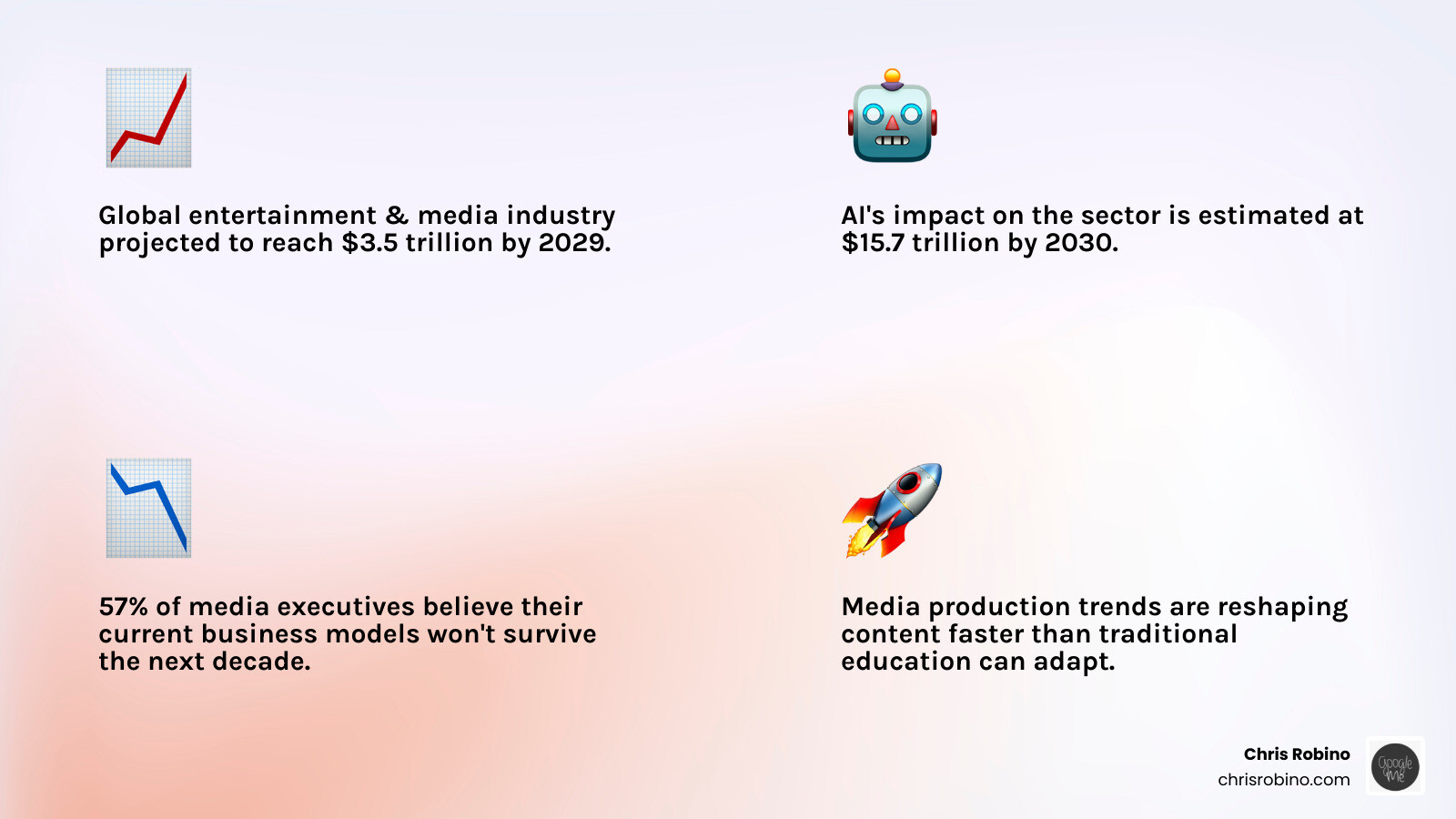 Global entertainment & media industry projected to reach $3.5 trillion by 2029.

AI's impact on the sector is estimated at $15.7 trillion by 2030.

57% of media executives believe their current business models won't survive the next decade.

Media production trends are reshaping content faster than traditional education can adapt.

Chris Robino
chrisrobino.com

Google Me